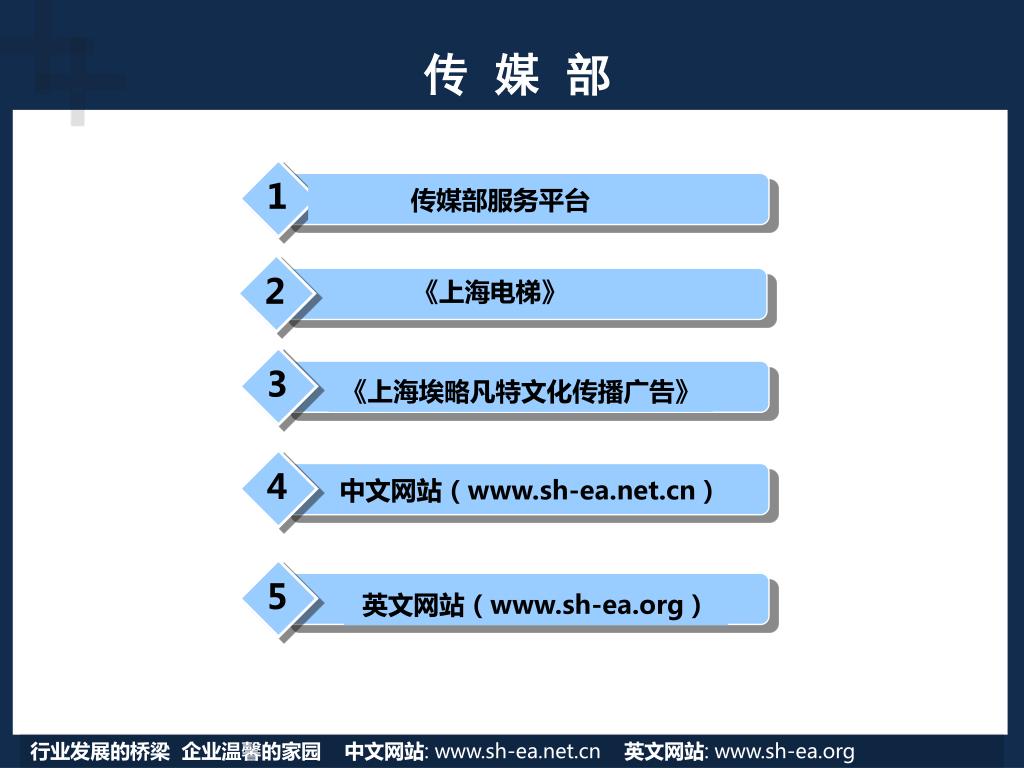 传 媒 部

1 传媒部服务平台

2 《上海电梯》

3 《上海埃略凡特文化传播广告》

4 中文网站（www.sh-ea.net.cn）

5 英文网站（www.sh-ea.org）

行业发展的桥梁 企业温馨的家园 中文网站: www.sh-ea.net.cn 英文网站: www.sh-ea.org